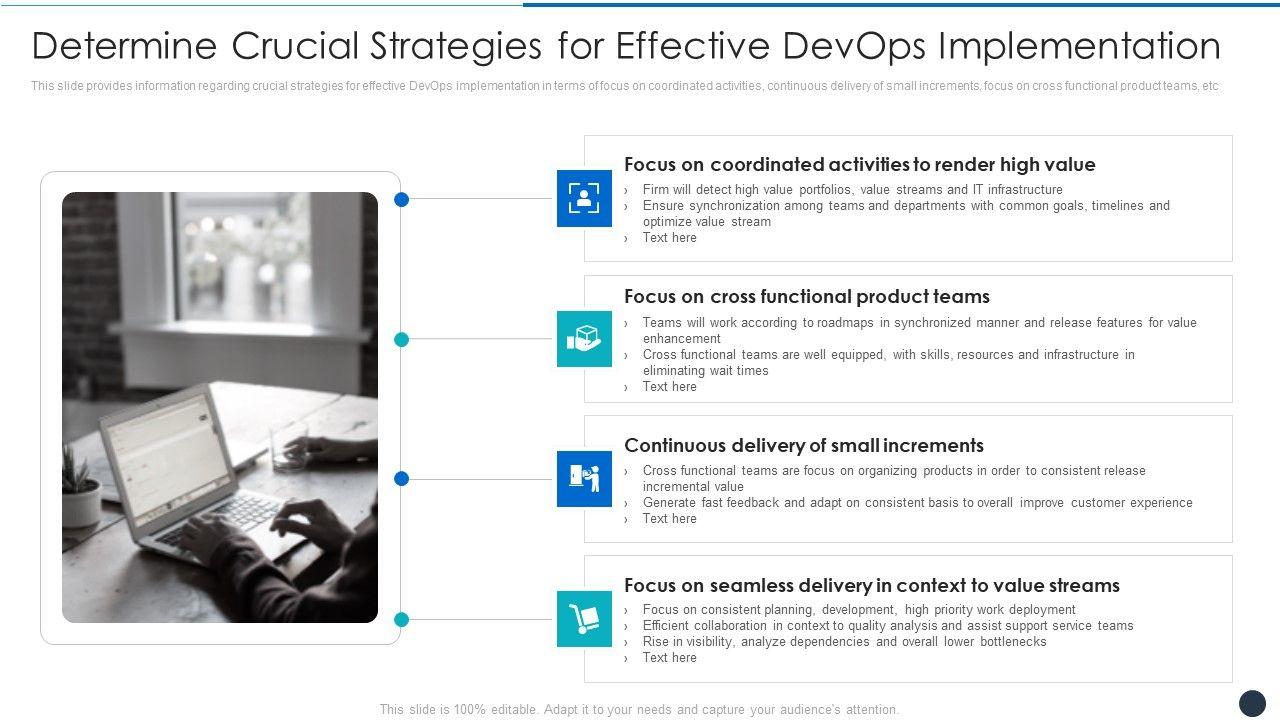 Determine Crucial Strategies for Effective DevOps Implementation

This slide provides information regarding crucial strategies for effective DevOps implementation in terms of focus on coordinated activities, continuous delivery of small increments, focus on cross functional product teams, etc

Focus on coordinated activities to render high value
› Firm will detect high value portfolios, value streams and IT infrastructure
› Ensure synchronization among teams and departments with common goals, timelines and optimize value stream
› Text here

Focus on cross functional product teams
› Teams will work according to roadmaps in synchronized manner and release features for value enhancement
› Cross functional teams are well equipped, with skills, resources and infrastructure in eliminating wait times
› Text here

Continuous delivery of small increments
› Cross functional teams are focus on organizing products in order to consistent release incremental value
› Generate fast feedback and adapt on consistent basis to overall improve customer experience
› Text here

Focus on seamless delivery in context to value streams
› Focus on consistent planning, development, high priority work deployment
› Efficient collaboration in context to quality analysis and assist support service teams
› Rise in visibility, analyze dependencies and overall lower bottlenecks
› Text here

This slide is 100% editable. Adapt it to your needs and capture your audience's attention.